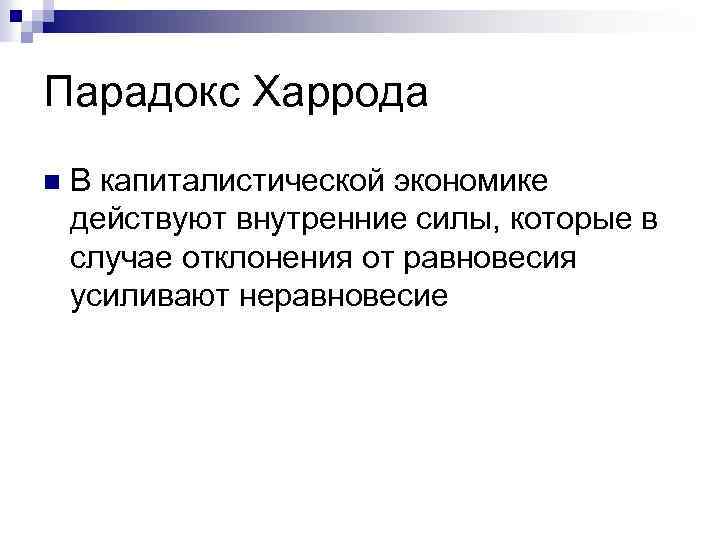 Парадокс Харрода

В капиталистической экономике действуют внутренние силы, которые в случае отклонения от равновесия усиливают неравновесие